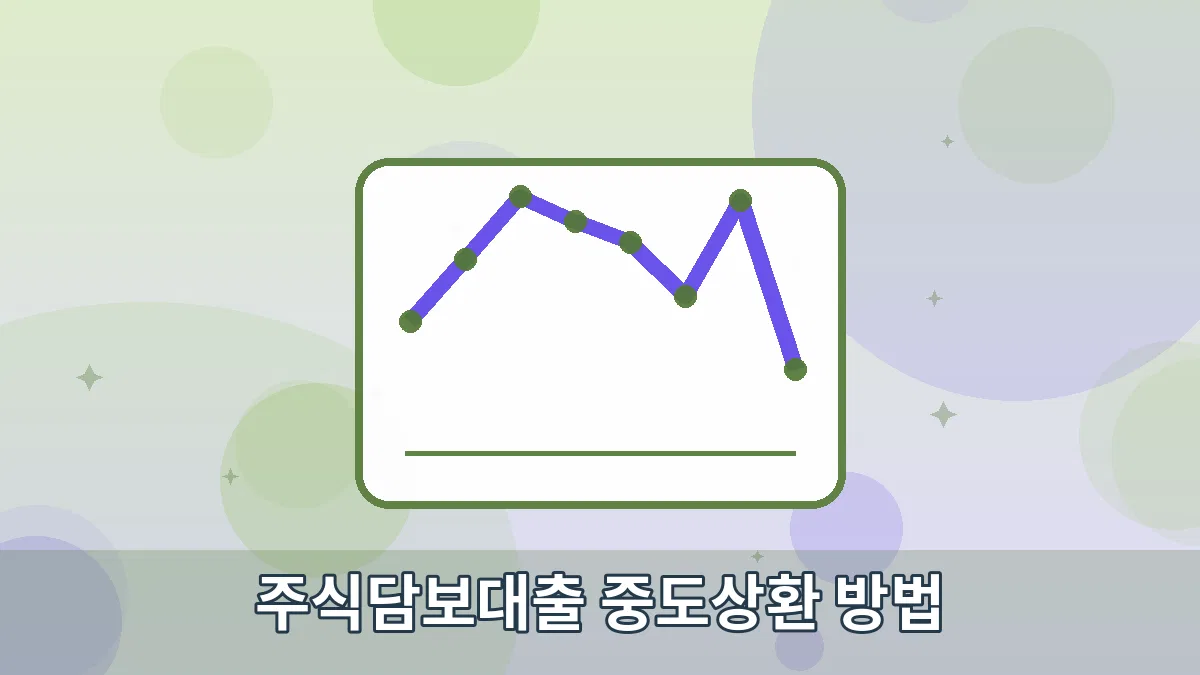 주식담보대출 중도상환 방법